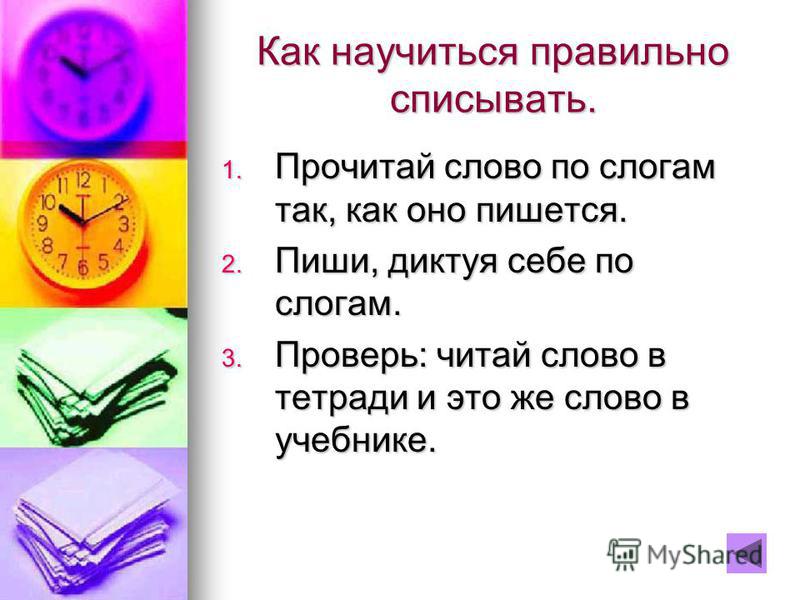 Как научиться правильно списывать.

1. Прочитай слово по слогам так, как оно пишется.
2. Пиши, диктуя себе по слогам.
3. Проверь: читай слово в тетради и это же слово в учебнике.

MyShared